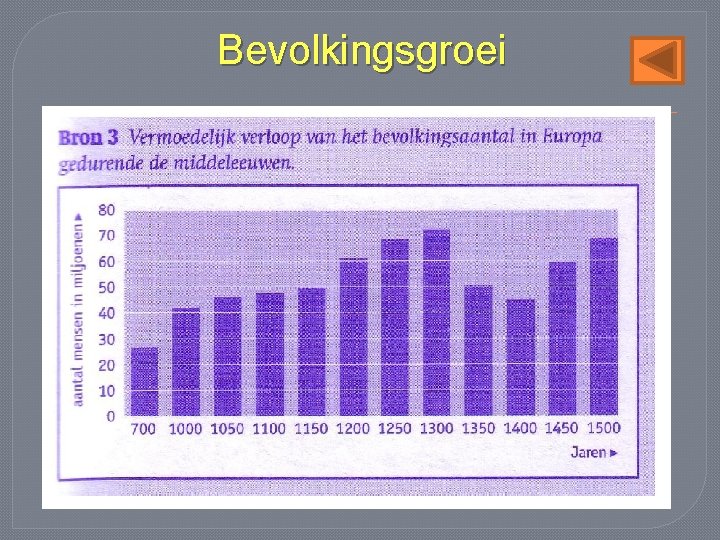 Bevolkingsgroei

Bron 3 Vermoedelijk verloop van het bevolkingsaantal in Europa gedurende de middeleeuwen.

aantal mensen in miljoenen ▸

80
70
60
50
40
30
20
10
0

700 1000 1050 1100 1150 1200 1250 1300 1350 1400 1450 1500

Jaren ▸